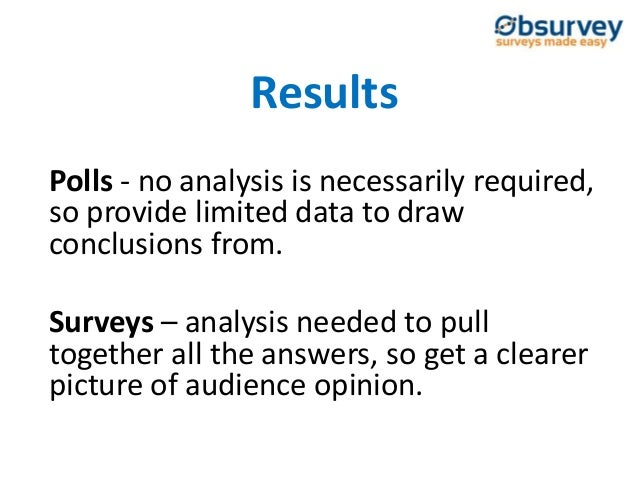 Obsurvey
surveys made easy

Results

Polls - no analysis is necessarily required, so provide limited data to draw conclusions from.

Surveys – analysis needed to pull together all the answers, so get a clearer picture of audience opinion.